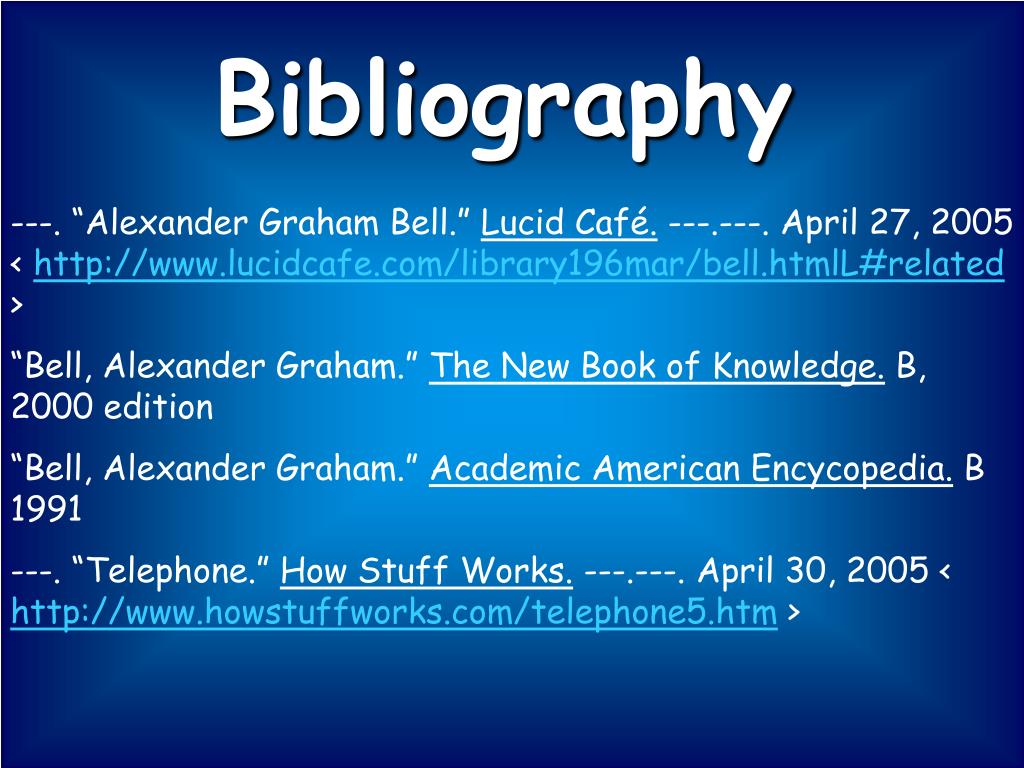 Bibliography

---. “Alexander Graham Bell.” Lucid Café. ---.---. April 27, 2005 < http://www.lucidcafe.com/library196mar/bell.htmlL#related >

“Bell, Alexander Graham.” The New Book of Knowledge. B, 2000 edition

“Bell, Alexander Graham.” Academic American Encycopedia. B 1991

---. “Telephone.” How Stuff Works. ---.---. April 30, 2005 < http://www.howstuffworks.com/telephone5.htm >